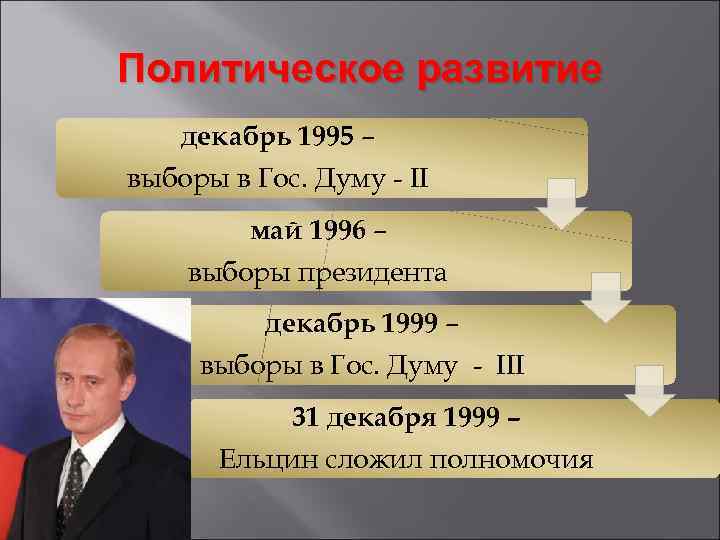 Политическое развитие

декабрь 1995 –
выборы в Гос. Думу - II

май 1996 –
выборы президента

декабрь 1999 –
выборы в Гос. Думу - III

31 декабря 1999 –
Ельцин сложил полномочия